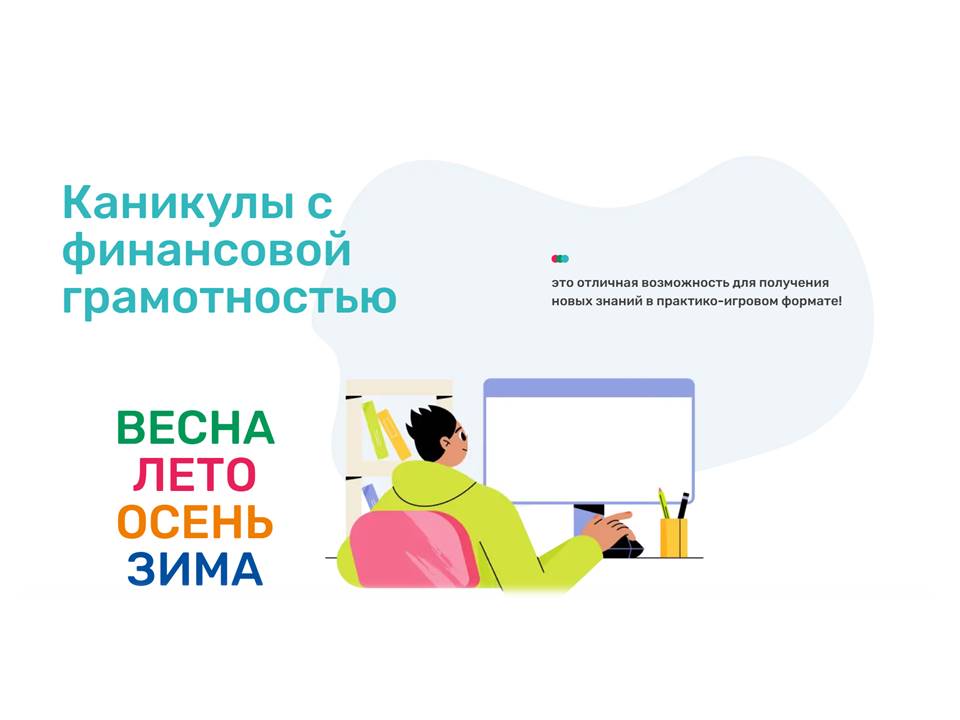 Каникулы с финансовой грамотностью

это отличная возможность для получения новых знаний в практико-игровом формате!

ВЕСНА
ЛЕТО
ОСЕНЬ
ЗИМА